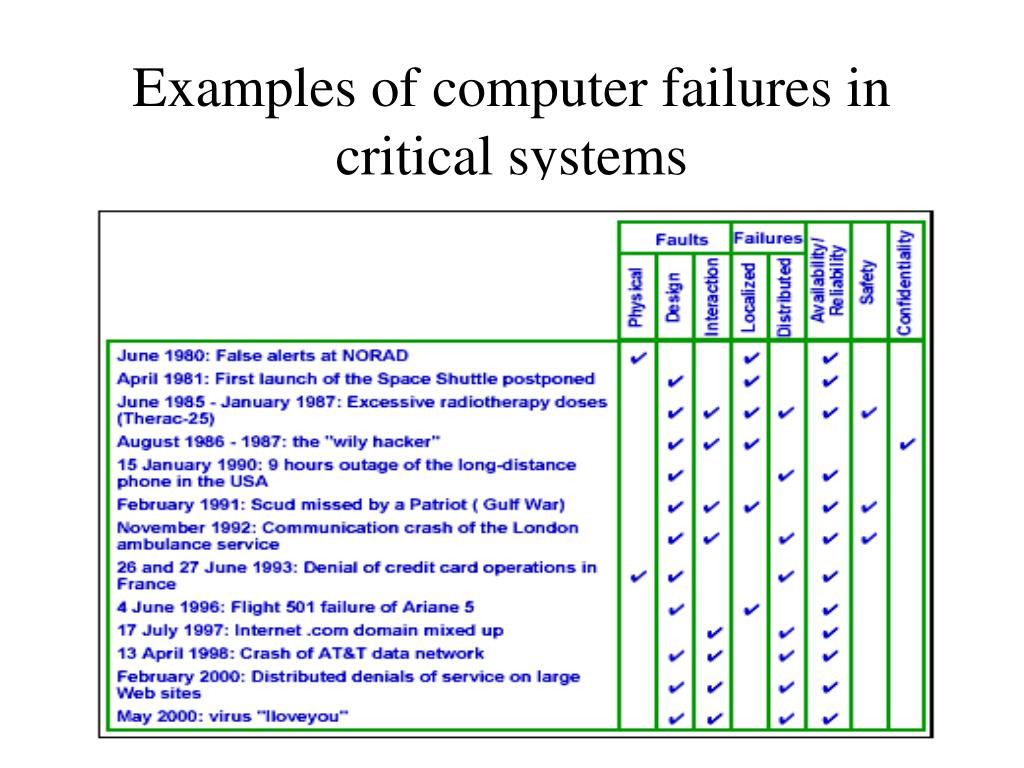 Examples of computer failures in critical systems

| | Faults: Physical | Faults: Design | Faults: Interaction | Failures: Localized | Failures: Distributed | Availability/ Reliability | Safety | Confidentiality |
|---|---|---|---|---|---|---|---|---|
| June 1980: False alerts at NORAD | ✔ | | | ✔ | | ✔ | | |
| April 1981: First launch of the Space Shuttle postponed | | ✔ | | ✔ | | ✔ | | |
| June 1985 - January 1987: Excessive radiotherapy doses (Therac-25) | | ✔ | ✔ | ✔ | ✔ | ✔ | ✔ | |
| August 1986 - 1987: the "wily hacker" | | ✔ | ✔ | ✔ | | | | ✔ |
| 15 January 1990: 9 hours outage of the long-distance phone in the USA | | ✔ | | | ✔ | ✔ | | |
| February 1991: Scud missed by a Patriot ( Gulf War) | | ✔ | ✔ | ✔ | | ✔ | ✔ | |
| November 1992: Communication crash of the London ambulance service | | ✔ | ✔ | | ✔ | ✔ | ✔ | |
| 26 and 27 June 1993: Denial of credit card operations in France | ✔ | ✔ | | | ✔ | ✔ | | |
| 4 June 1996: Flight 501 failure of Ariane 5 | | ✔ | | ✔ | | ✔ | | |
| 17 July 1997: Internet .com domain mixed up | | | ✔ | | ✔ | ✔ | | |
| 13 April 1998: Crash of AT&T data network | | ✔ | ✔ | | ✔ | ✔ | | |
| February 2000: Distributed denials of service on large Web sites | | ✔ | ✔ | | ✔ | ✔ | | |
| May 2000: virus "Iloveyou" | | ✔ | ✔ | | ✔ | ✔ | | |